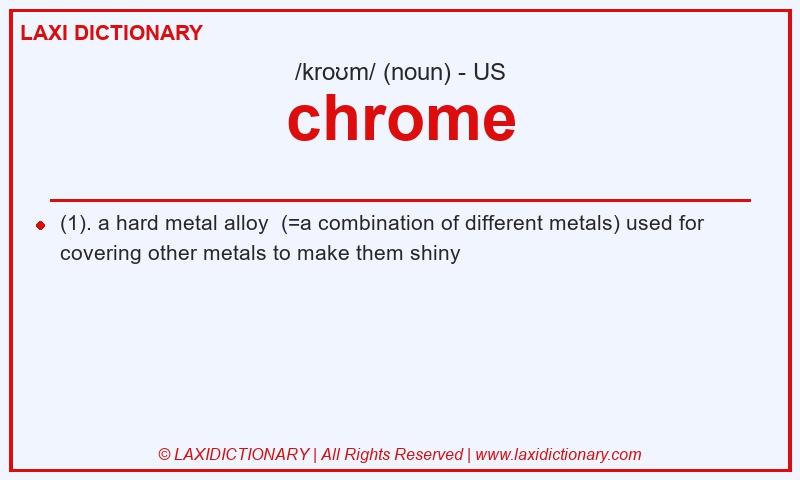 LAXI DICTIONARY

/kroʊm/ (noun) - US

chrome

(1). a hard metal alloy (=a combination of different metals) used for covering other metals to make them shiny

© LAXIDICTIONARY | All Rights Reserved | www.laxidictionary.com